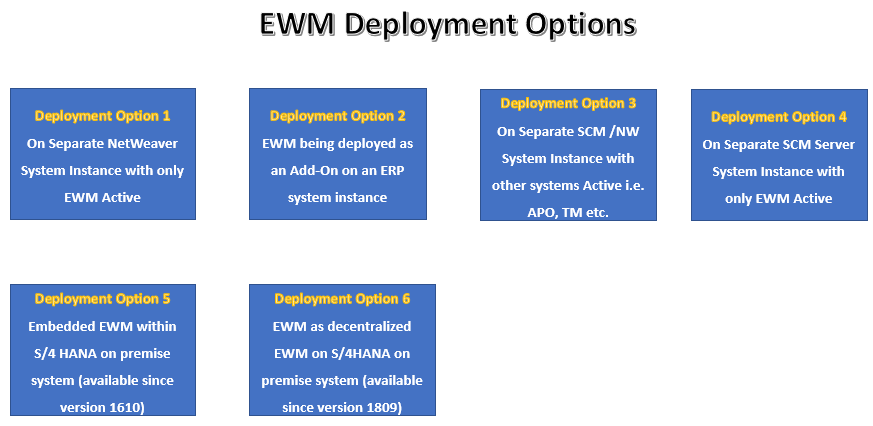 EWM Deployment Options

Deployment Option 1
On Separate NetWeaver System Instance with only EWM Active

Deployment Option 2
EWM being deployed as an Add-On on an ERP system instance

Deployment Option 3
On Separate SCM /NW System Instance with other systems Active i.e. APO, TM etc.

Deployment Option 4
On Separate SCM Server System Instance with only EWM Active

Deployment Option 5
Embedded EWM within S/4 HANA on premise system (available since version 1610)

Deployment Option 6
EWM as decentralized EWM on S/4HANA on premise system (available since version 1809)